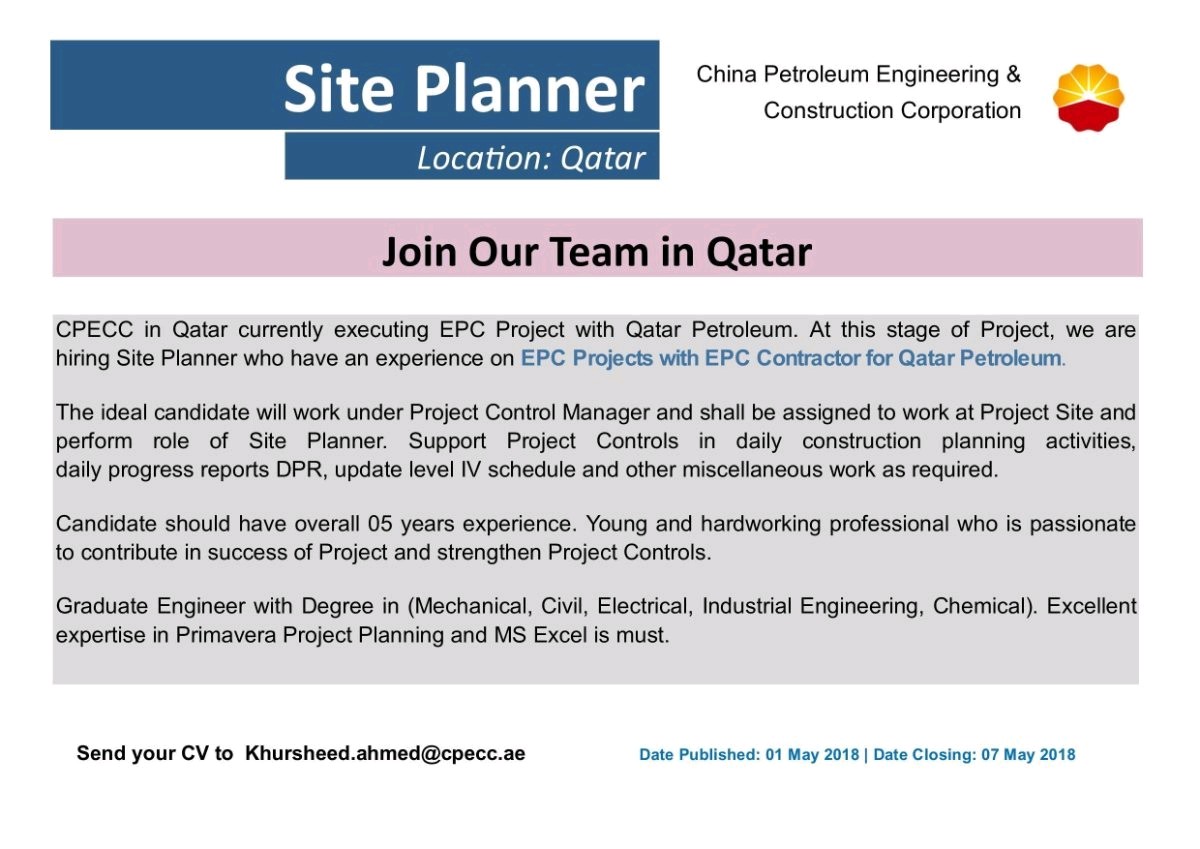 Site Planner

Location: Qatar

China Petroleum Engineering & Construction Corporation

Join Our Team in Qatar

CPECC in Qatar currently executing EPC Project with Qatar Petroleum. At this stage of Project, we are hiring Site Planner who have an experience on EPC Projects with EPC Contractor for Qatar Petroleum.

The ideal candidate will work under Project Control Manager and shall be assigned to work at Project Site and perform role of Site Planner. Support Project Controls in daily construction planning activities, daily progress reports DPR, update level IV schedule and other miscellaneous work as required.

Candidate should have overall 05 years experience. Young and hardworking professional who is passionate to contribute in success of Project and strengthen Project Controls.

Graduate Engineer with Degree in (Mechanical, Civil, Electrical, Industrial Engineering, Chemical). Excellent expertise in Primavera Project Planning and MS Excel is must.

Send your CV to Khursheed.ahmed@cpecc.ae

Date Published: 01 May 2018 | Date Closing: 07 May 2018